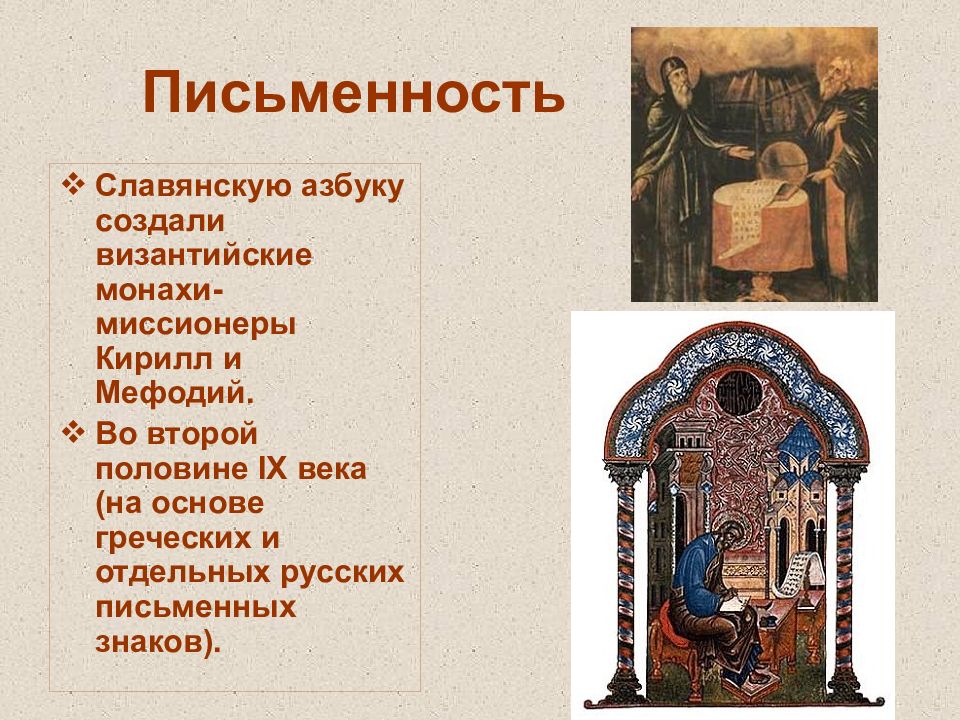 Письменность

❖ Славянскую азбуку создали византийские монахи-миссионеры Кирилл и Мефодий.

❖ Во второй половине IX века (на основе греческих и отдельных русских письменных знаков).